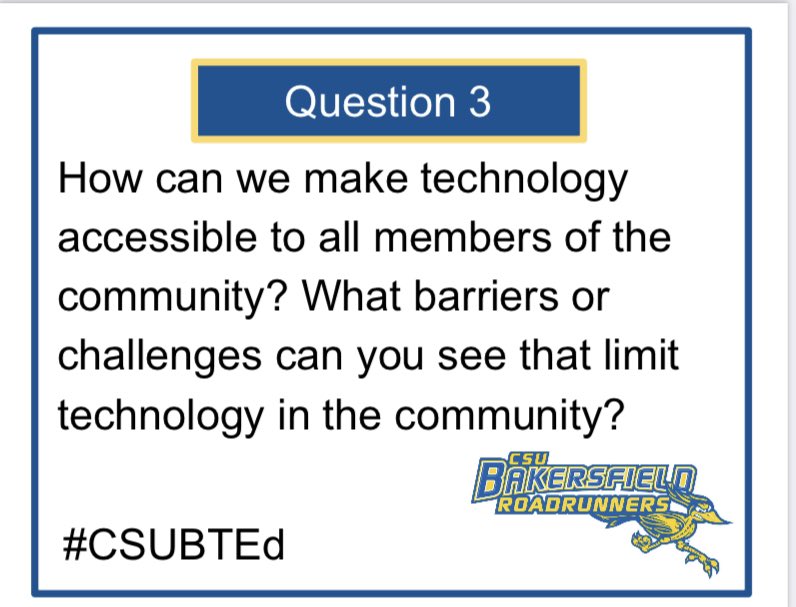 Question 3

How can we make technology accessible to all members of the community? What barriers or challenges can you see that limit technology in the community?

CSU
BAKERSFIELD
ROADRUNNERS

#CSUBTEd